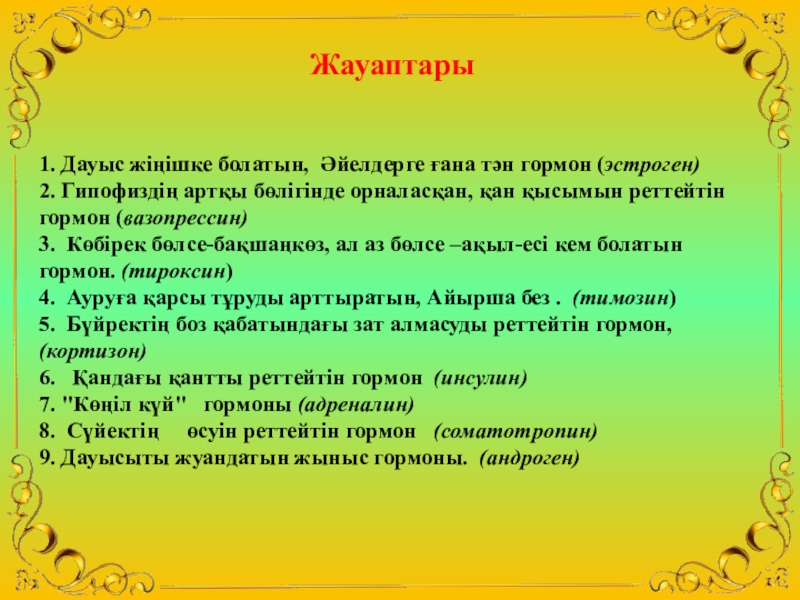 Жауаптары

1. Дауыс жіңішке болатын, Әйелдерге ғана тән гормон (эстроген)
2. Гипофиздің артқы бөлігінде орналасқан, қан қысымын реттейтін гормон (вазопрессин)
3. Көбірек бөлсе-бақшаңкөз, ал аз бөлсе –ақыл-есі кем болатын гормон. (тироксин)
4. Ауруға қарсы тұруды арттыратын, Айырша без . (тимозин)
5. Бүйректің боз қабатындағы зат алмасуды реттейтін гормон, (кортизон)
6. Қандағы қантты реттейтін гормон (инсулин)
7. "Көңіл күй" гормоны (адреналин)
8. Сүйектің өсуін реттейтін гормон (соматотропин)
9. Дауысыты жуандатын жыныс гормоны. (андроген)